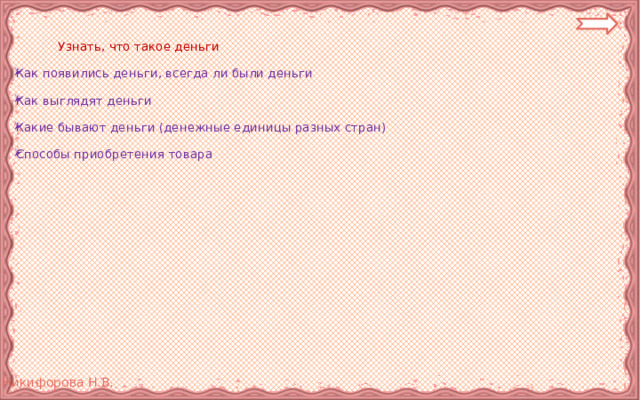 Узнать, что такое деньги

Как появились деньги, всегда ли были деньги

Как выглядят деньги

Какие бывают деньги (денежные единицы разных стран)

Способы приобретения товара

Никифорова Н.В.